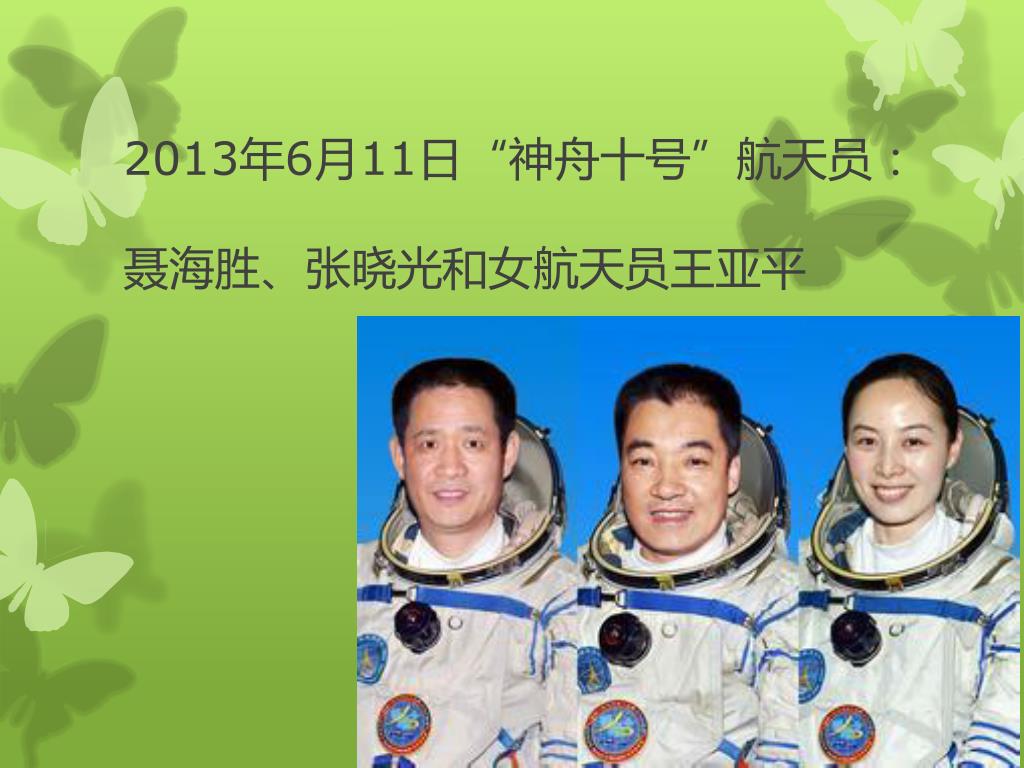 2013年6月11日“神舟十号”航天员：

聂海胜、张晓光和女航天员王亚平